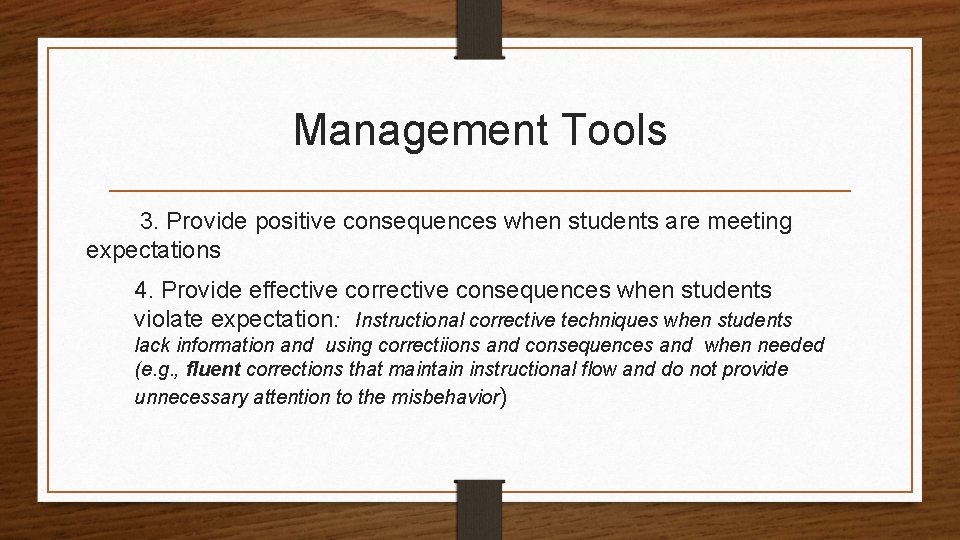 Management Tools

3. Provide positive consequences when students are meeting expectations

4. Provide effective corrective consequences when students violate expectation: Instructional corrective techniques when students lack information and using correctiions and consequences and when needed (e.g., fluent corrections that maintain instructional flow and do not provide unnecessary attention to the misbehavior)